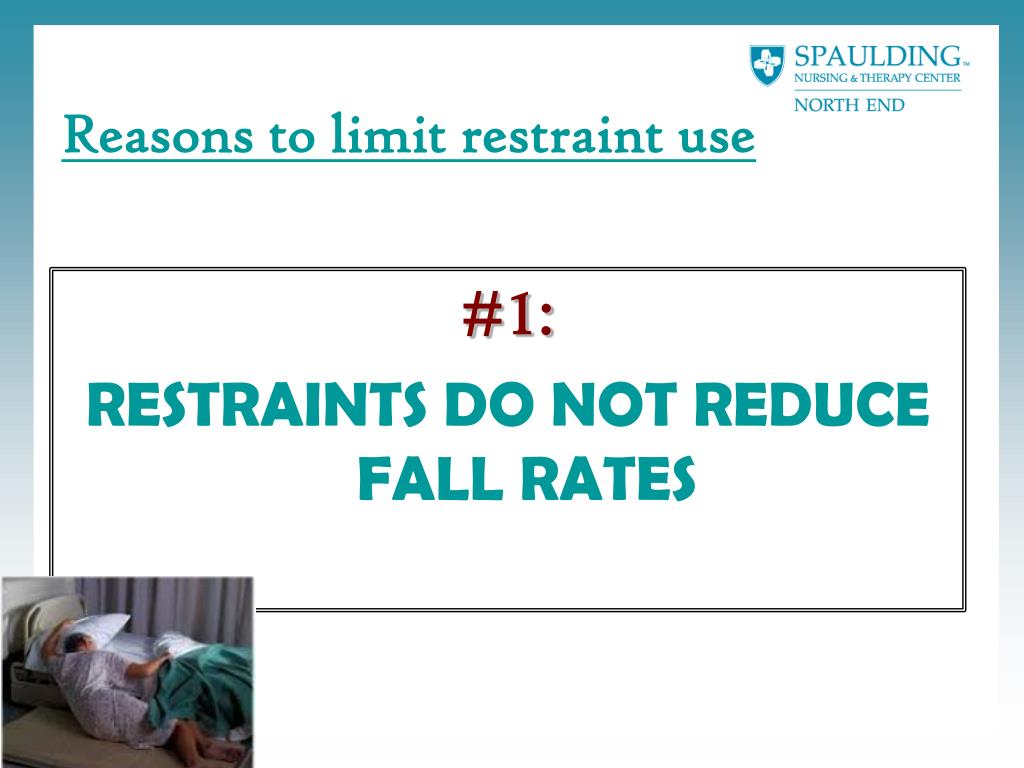 SPAULDING™
NURSING & THERAPY CENTER
NORTH END

Reasons to limit restraint use

#1:

RESTRAINTS DO NOT REDUCE FALL RATES